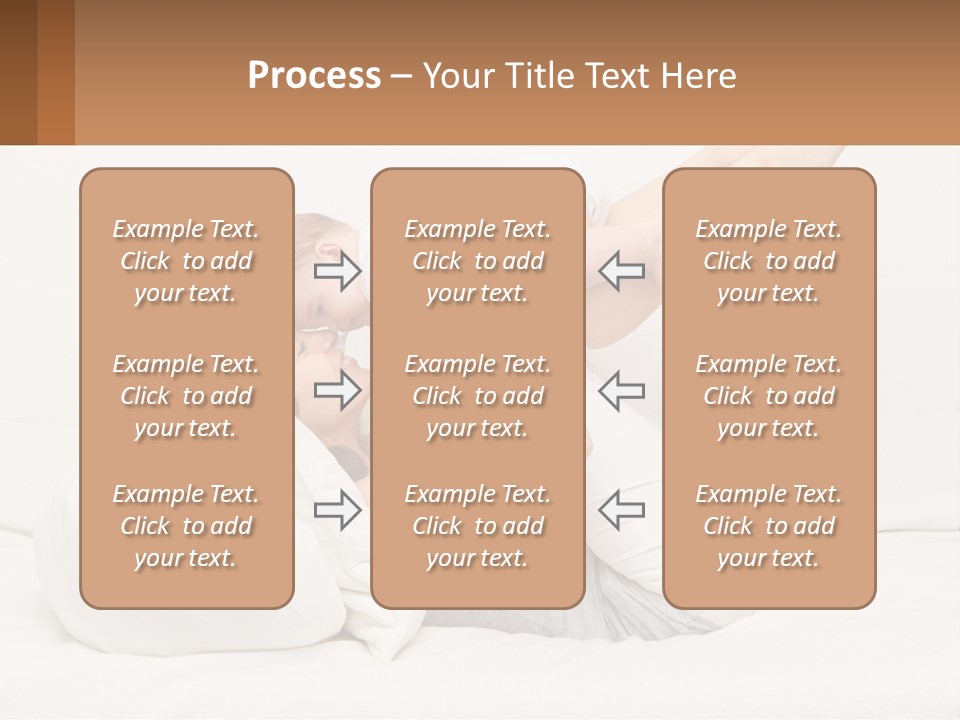 Process – Your Title Text Here

Example Text. Click to add your text.

Example Text. Click to add your text.

Example Text. Click to add your text.

Example Text. Click to add your text.

Example Text. Click to add your text.

Example Text. Click to add your text.

Example Text. Click to add your text.

Example Text. Click to add your text.

Example Text. Click to add your text.